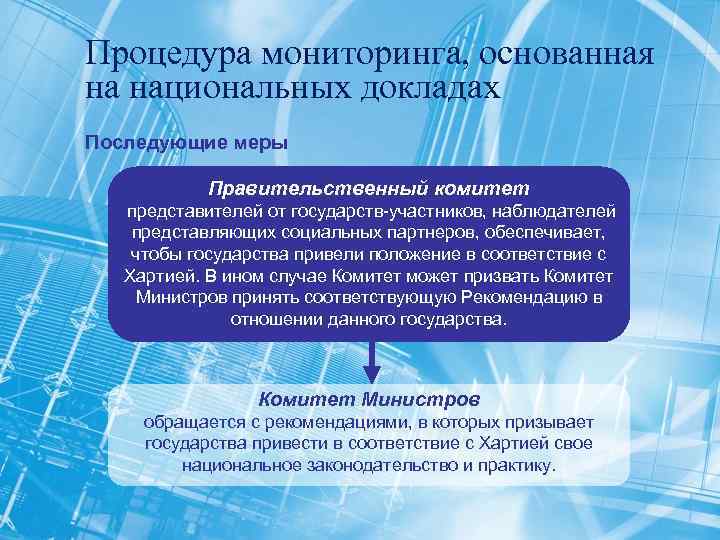 Процедура мониторинга, основанная на национальных докладах

Последующие меры

Правительственный комитет
представителей от государств-участников, наблюдателей представляющих социальных партнеров, обеспечивает, чтобы государства привели положение в соответствие с Хартией. В ином случае Комитет может призвать Комитет Министров принять соответствующую Рекомендацию в отношении данного государства.

Комитет Министров
обращается с рекомендациями, в которых призывает государства привести в соответствие с Хартией свое национальное законодательство и практику.